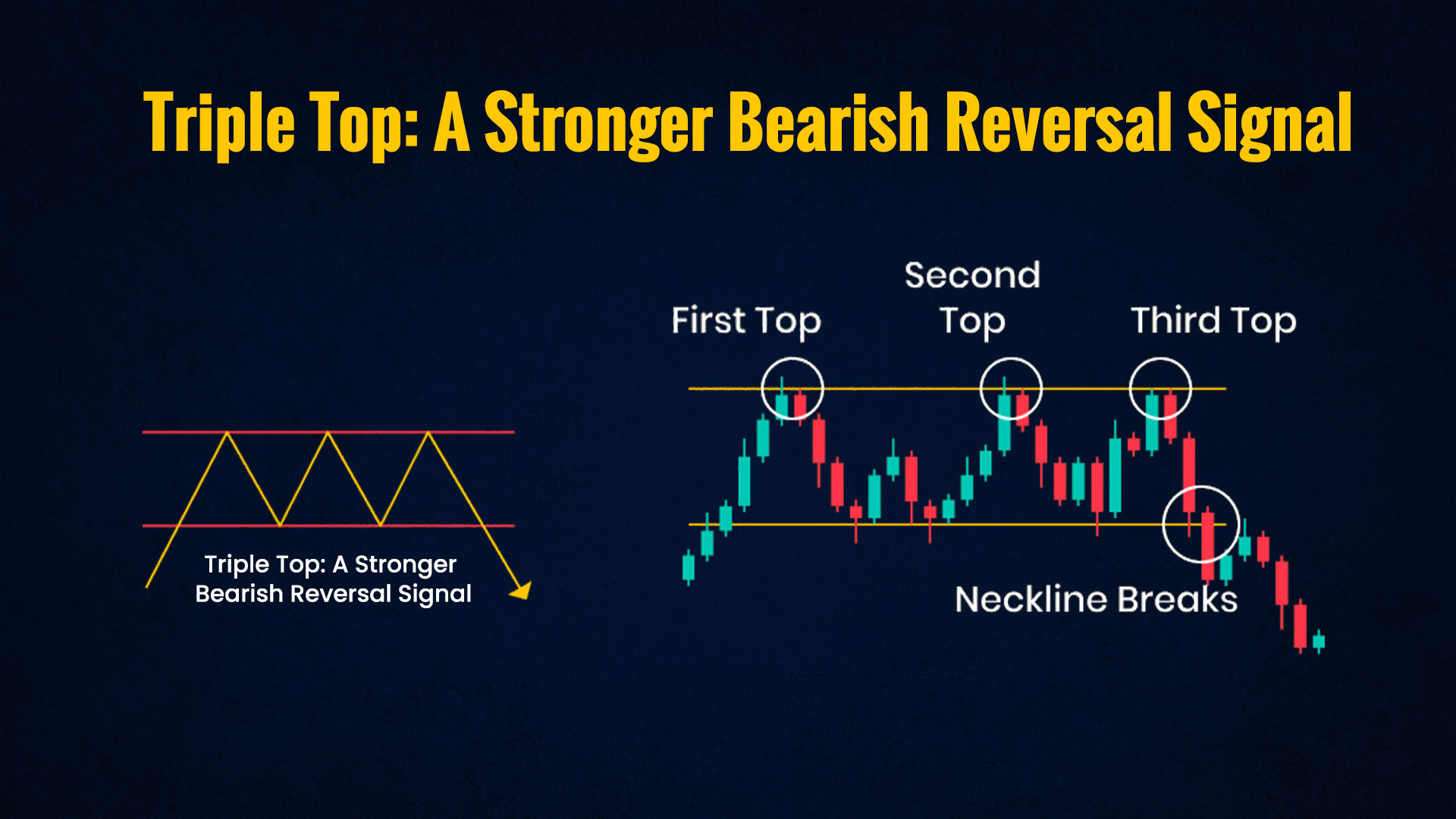 Triple Top: A Stronger Bearish Reversal Signal

Triple Top: A Stronger Bearish Reversal Signal

First Top

Second Top

Third Top

Neckline Breaks